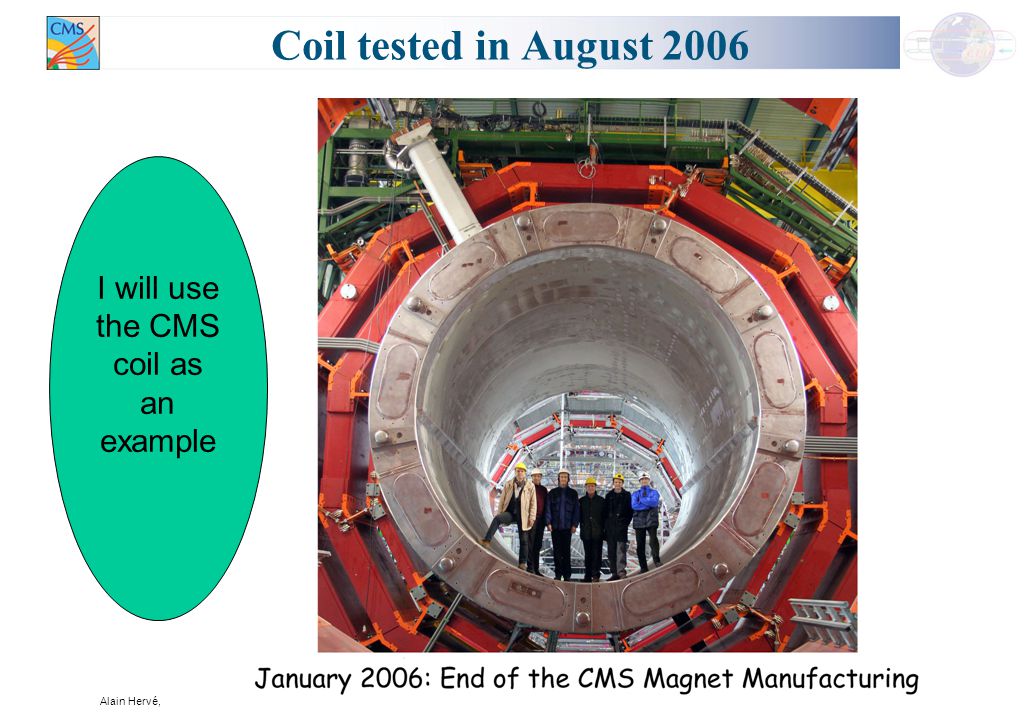 CMS

Coil tested in August 2006

I will use the CMS coil as an example

January 2006: End of the CMS Magnet Manufacturing

Alain Hervé,